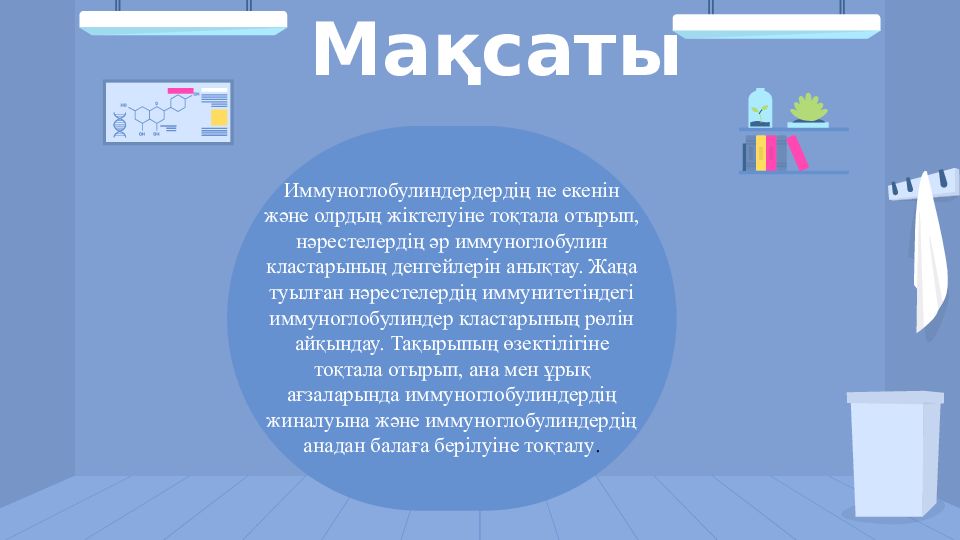 Мақсаты

Иммуноглобулиндердердің не екенін және олрдың жіктелуіне тоқтала отырып, нәрестелердің әр иммуноглобулин кластарының денгейлерін анықтау. Жаңа туылған нәрестелердің иммунитетіндегі иммуноглобулиндер кластарының рөлін айқындау. Тақырыпың өзектілігіне тоқтала отырып, ана мен ұрық ағзаларында иммуноглобулиндердің жиналуына және иммуноглобулиндердің анадан балаға берілуіне тоқталу.